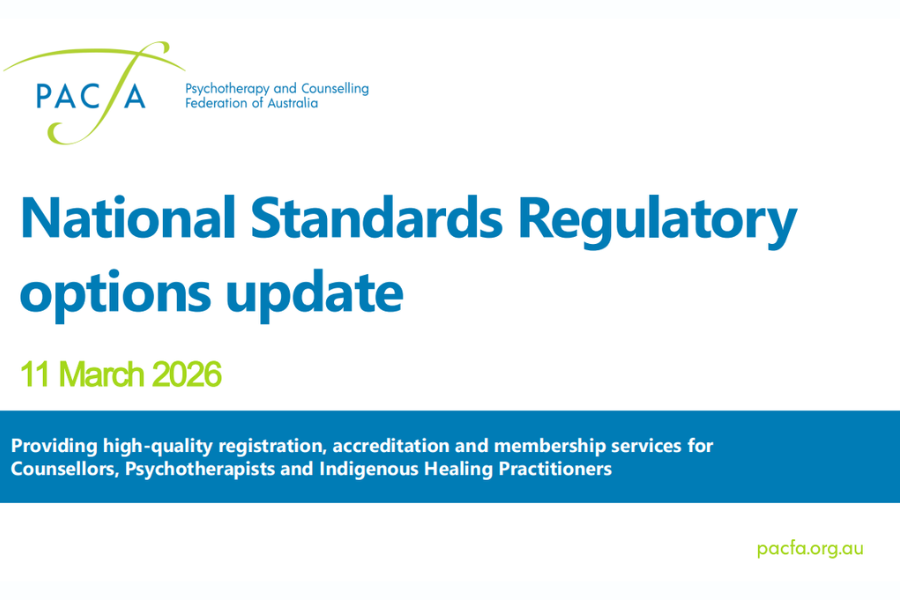 PACFA

Psychotherapy and Counselling Federation of Australia

National Standards Regulatory options update

11 March 2026

Providing high-quality registration, accreditation and membership services for Counsellors, Psychotherapists and Indigenous Healing Practitioners

pacfa.org.au